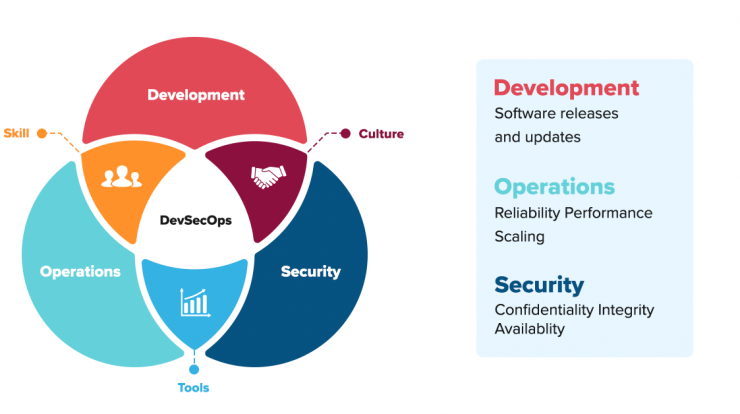 Development

Skill

Culture

DevSecOps

Operations

Security

Tools

Development
Software releases and updates

Operations
Reliability Performance Scaling

Security
Confidentiality Integrity Availablity